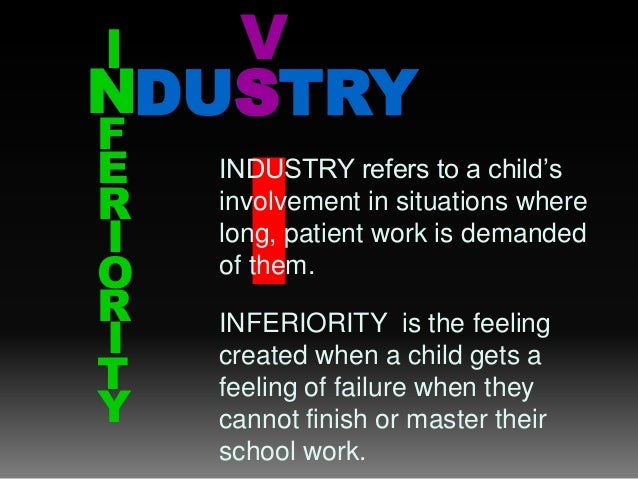 INDUSTRY

V

S

INFERIORITY

INDUSTRY refers to a child's involvement in situations where long, patient work is demanded of them.

INFERIORITY is the feeling created when a child gets a feeling of failure when they cannot finish or master their school work.